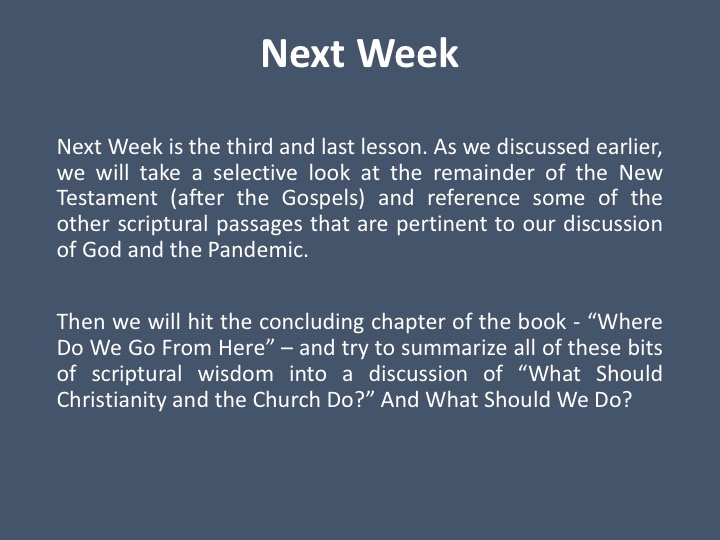 Next Week

Next Week is the third and last lesson. As we discussed earlier, we will take a selective look at the remainder of the New Testament (after the Gospels) and reference some of the other scriptural passages that are pertinent to our discussion of God and the Pandemic.

Then we will hit the concluding chapter of the book - “Where Do We Go From Here” – and try to summarize all of these bits of scriptural wisdom into a discussion of “What Should Christianity and the Church Do?” And What Should We Do?